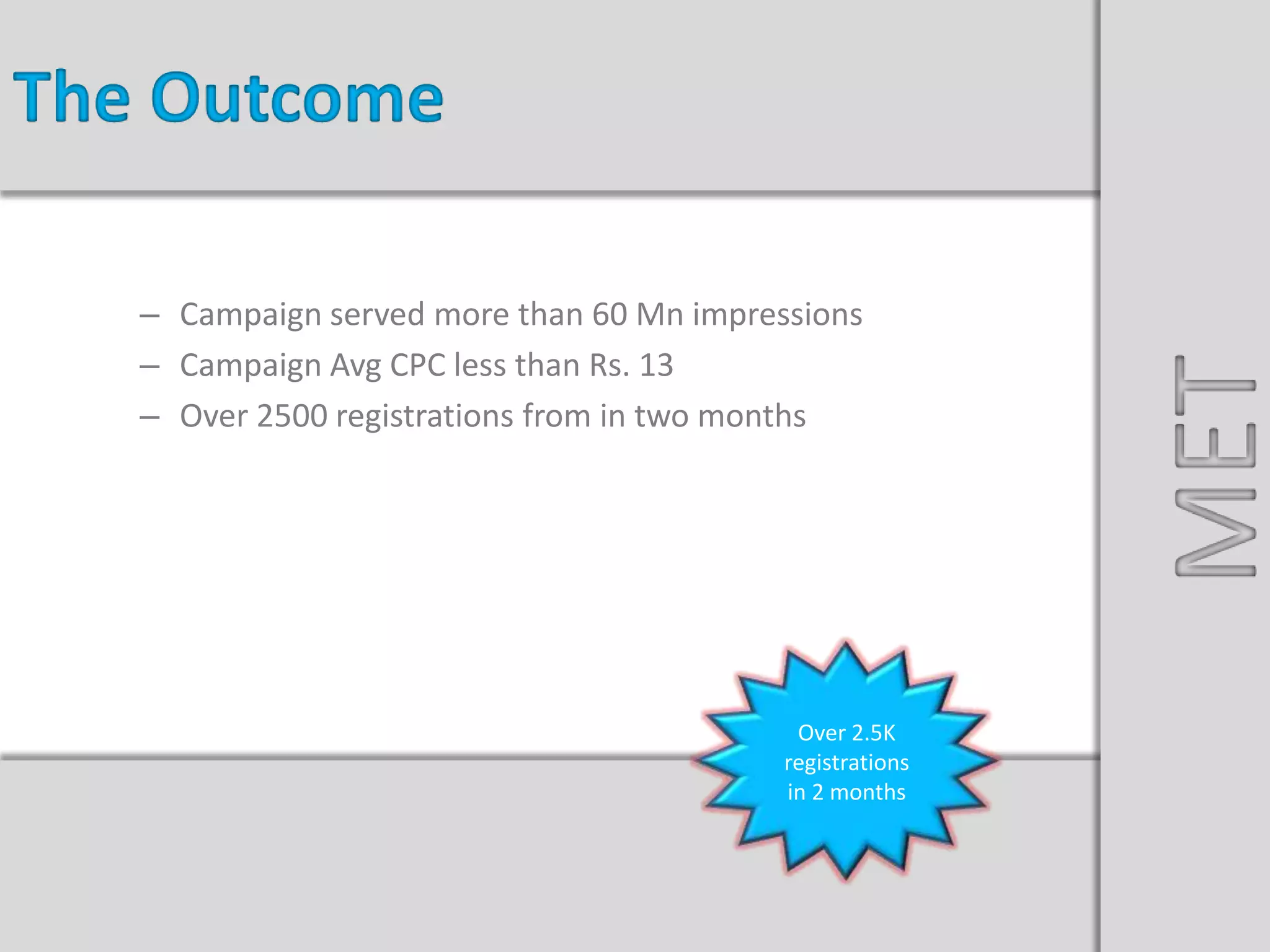 The Outcome

– Campaign served more than 60 Mn impressions
– Campaign Avg CPC less than Rs. 13
– Over 2500 registrations from in two months

Over 2.5K registrations in 2 months

MET